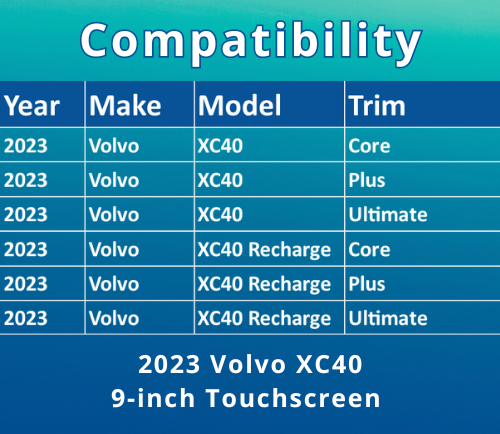 Compatibility

| Year | Make | Model | Trim |
|---|---|---|---|
| 2023 | Volvo | XC40 | Core |
| 2023 | Volvo | XC40 | Plus |
| 2023 | Volvo | XC40 | Ultimate |
| 2023 | Volvo | XC40 Recharge | Core |
| 2023 | Volvo | XC40 Recharge | Plus |
| 2023 | Volvo | XC40 Recharge | Ultimate |

2023 Volvo XC40
9-inch Touchscreen